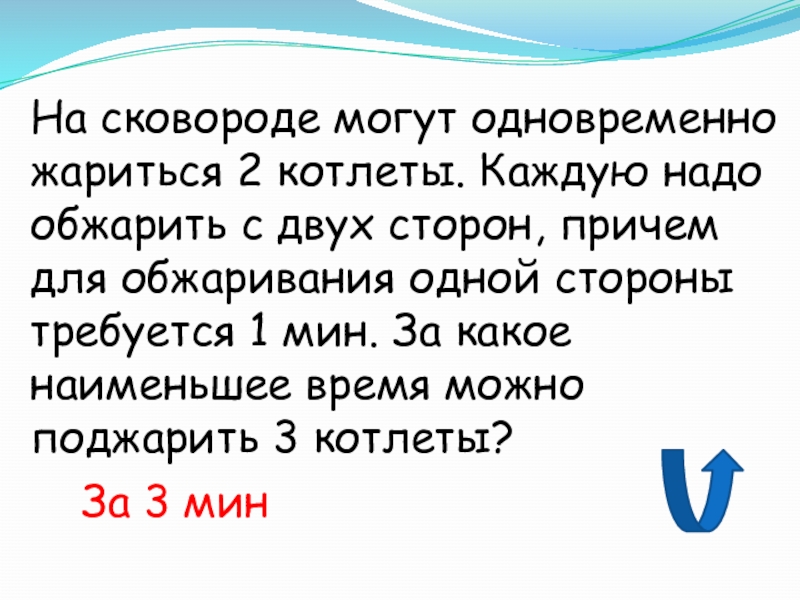 На сковороде могут одновременно жариться 2 котлеты. Каждую надо обжарить с двух сторон, причем для обжаривания одной стороны требуется 1 мин. За какое наименьшее время можно поджарить 3 котлеты?

За 3 мин